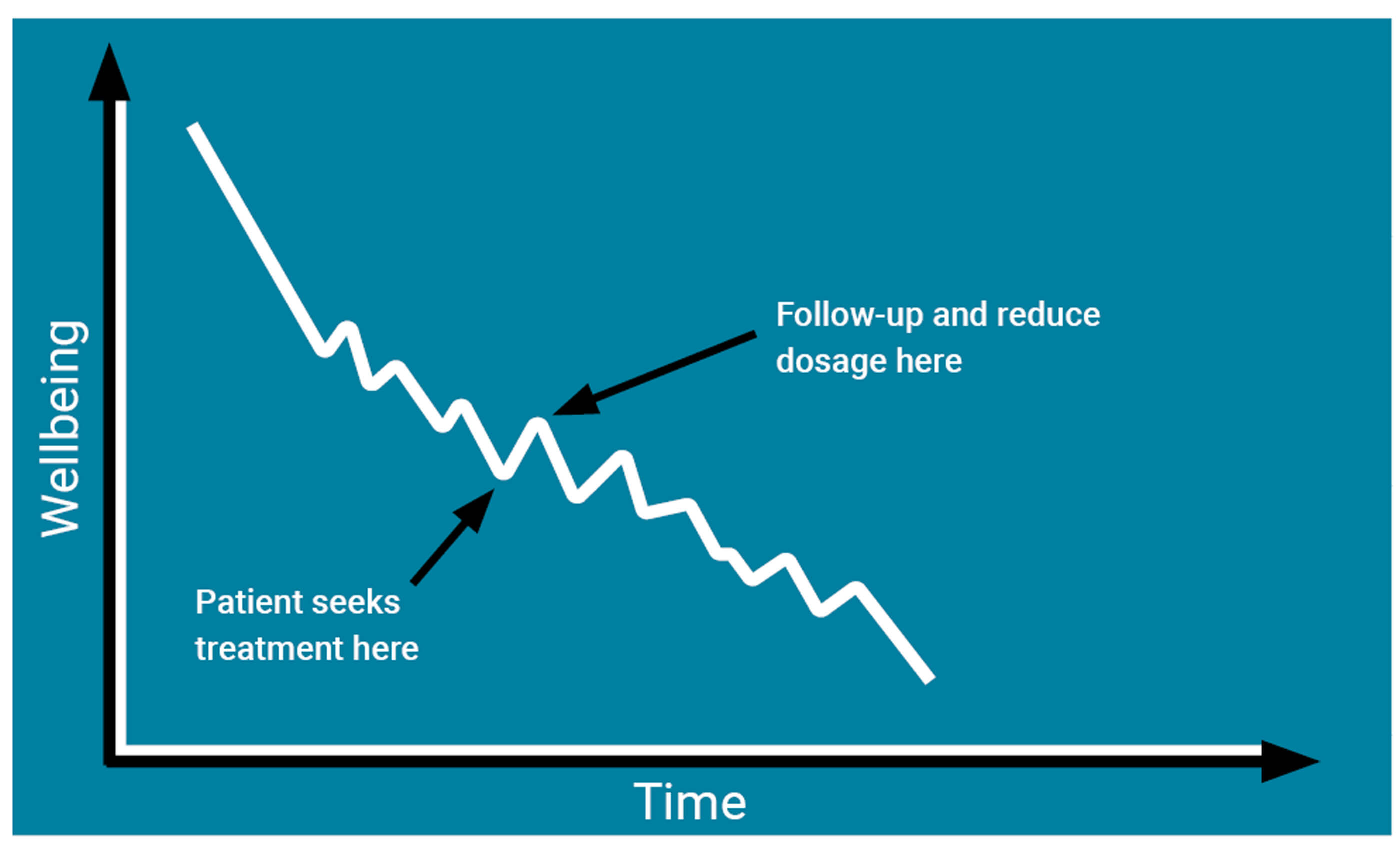 Wellbeing

Follow-up and reduce dosage here

Patient seeks treatment here

Time